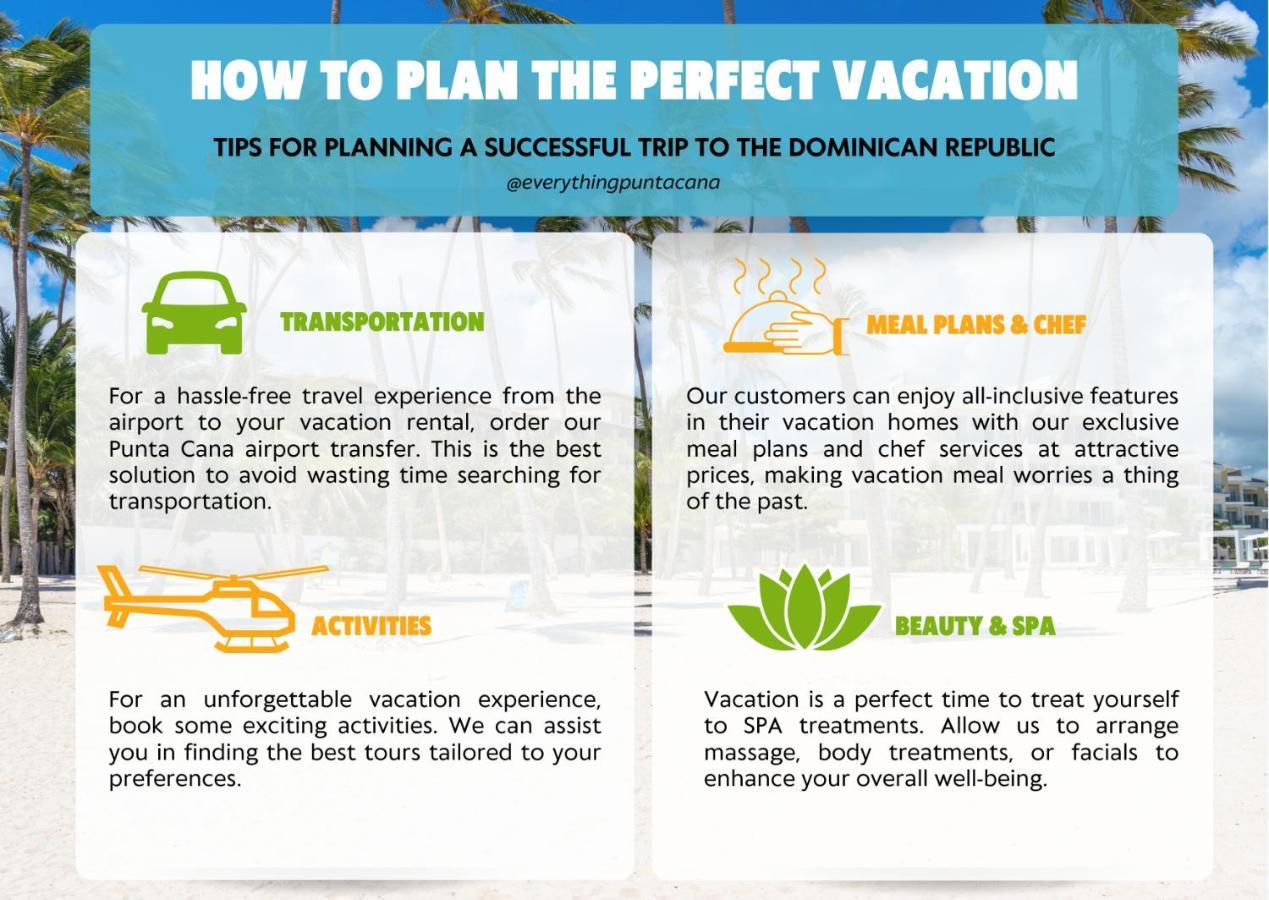 HOW TO PLAN THE PERFECT VACATION

TIPS FOR PLANNING A SUCCESSFUL TRIP TO THE DOMINICAN REPUBLIC

@everythingpuntacana

TRANSPORTATION

For a hassle-free travel experience from the airport to your vacation rental, order our Punta Cana airport transfer. This is the best solution to avoid wasting time searching for transportation.

ACTIVITIES

For an unforgettable vacation experience, book some exciting activities. We can assist you in finding the best tours tailored to your preferences.

MEAL PLANS & CHEF

Our customers can enjoy all-inclusive features in their vacation homes with our exclusive meal plans and chef services at attractive prices, making vacation meal worries a thing of the past.

BEAUTY & SPA

Vacation is a perfect time to treat yourself to SPA treatments. Allow us to arrange massage, body treatments, or facials to enhance your overall well-being.